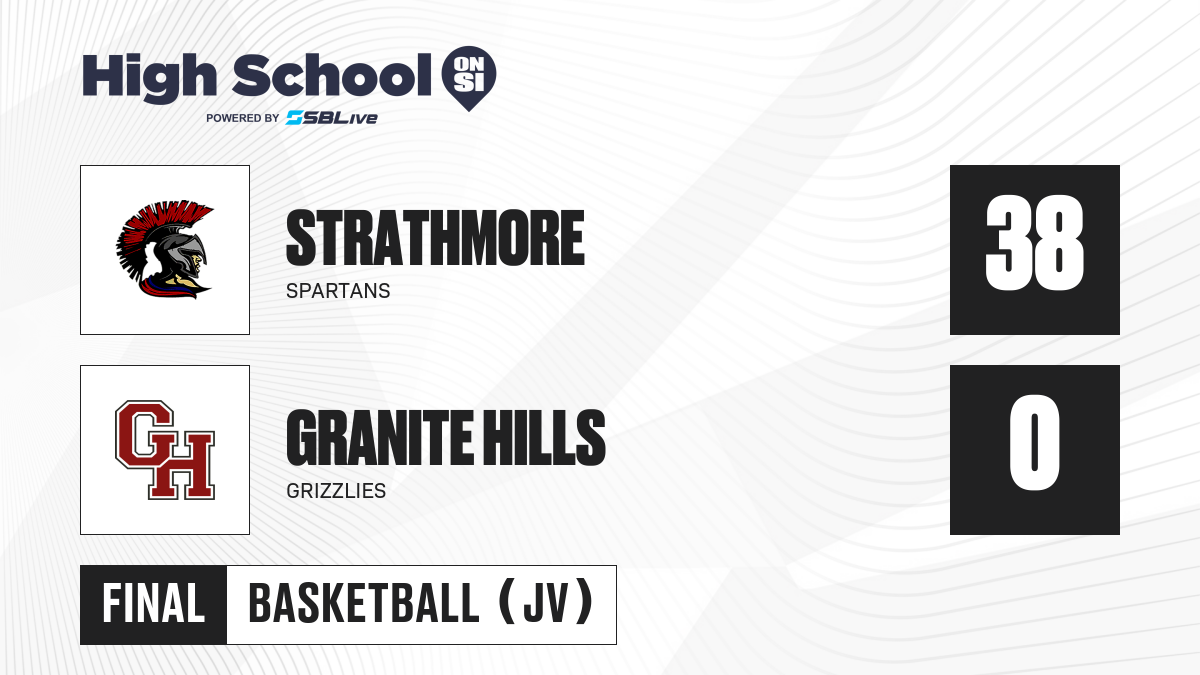 High School ON SI
POWERED BY SBLive

STRATHMORE
SPARTANS
38

GH
GRANITE HILLS
GRIZZLIES
0

FINAL
BASKETBALL (JV)